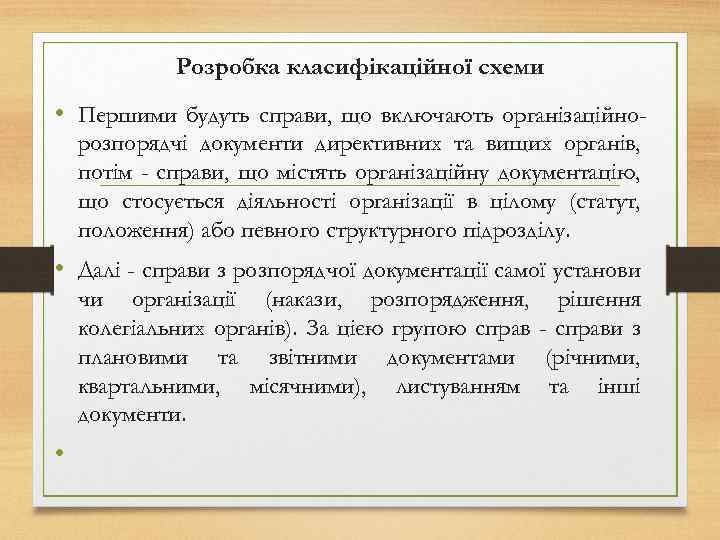 Розробка класифікаційної схеми

• Першими будуть справи, що включають організаційно-розпорядчі документи директивних та вищих органів, потім - справи, що містять організаційну документацію, що стосується діяльності організації в цілому (статут, положення) або певного структурного підрозділу.

• Далі - справи з розпорядчої документації самої установи чи організації (накази, розпорядження, рішення колегіальних органів). За цією групою справ - справи з плановими та звітними документами (річними, квартальними, місячними), листуванням та інші документи.

•